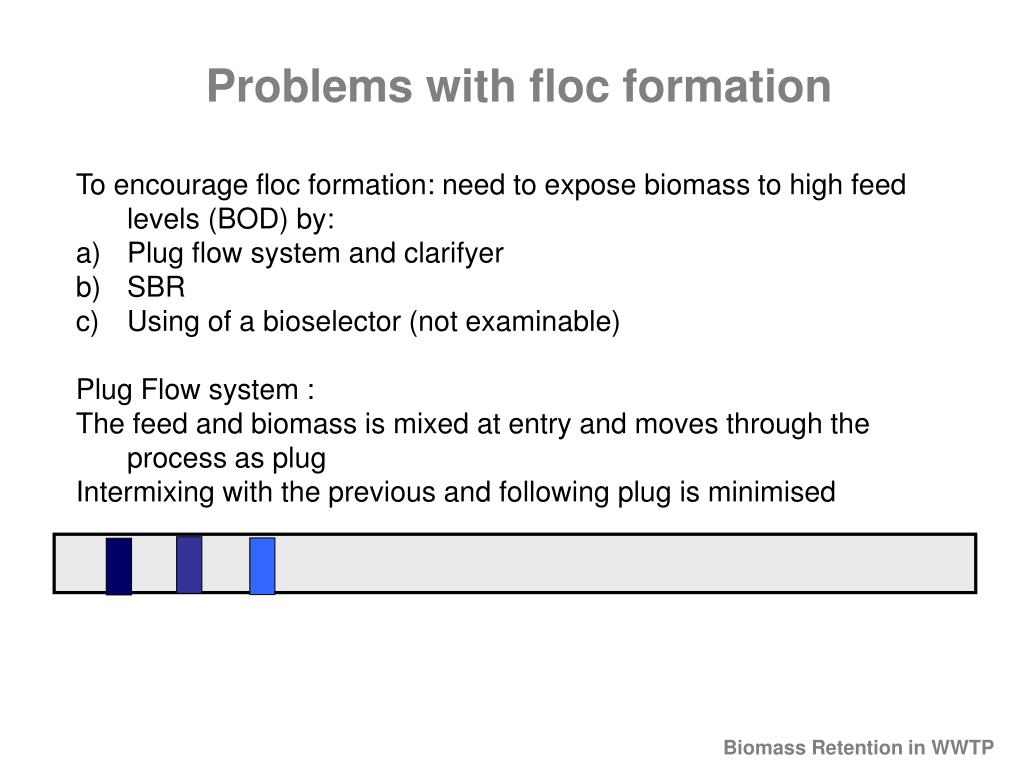 Problems with floc formation

To encourage floc formation: need to expose biomass to high feed levels (BOD) by:
a) Plug flow system and clarifyer
b) SBR
c) Using of a bioselector (not examinable)

Plug Flow system :
The feed and biomass is mixed at entry and moves through the process as plug
Intermixing with the previous and following plug is minimised

Biomass Retention in WWTP